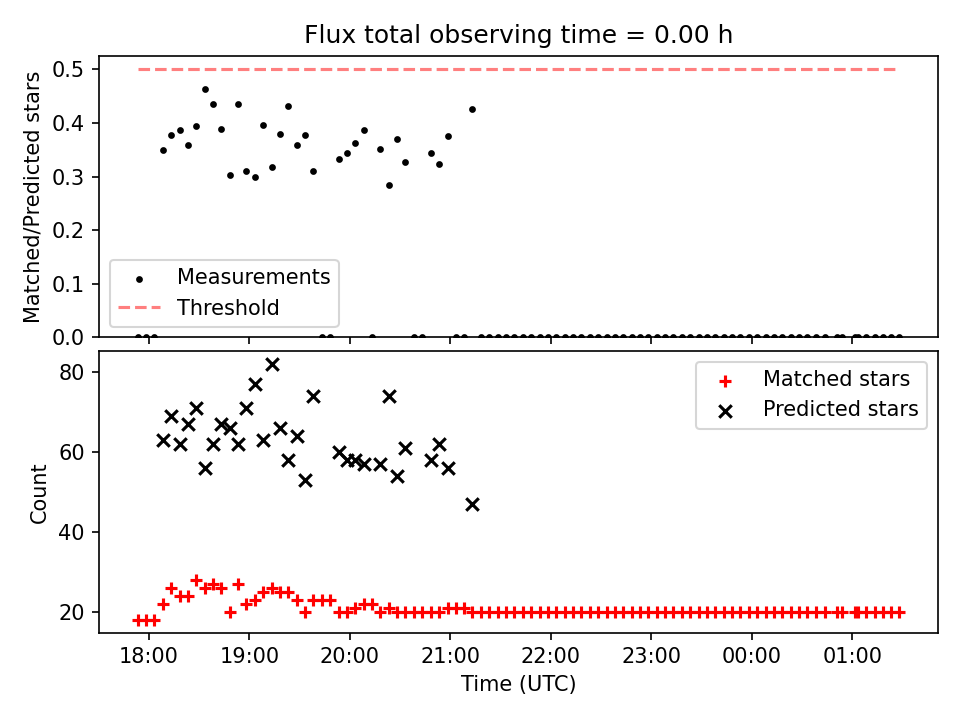 Flux total observing time = 0.00 h

Matched/Predicted stars

0.5
0.4
0.3
0.2
0.1
0.0

Measurements
Threshold

Count

80
60
40
20

Matched stars
Predicted stars

18:00
19:00
20:00
21:00
22:00
23:00
00:00
01:00

Time (UTC)